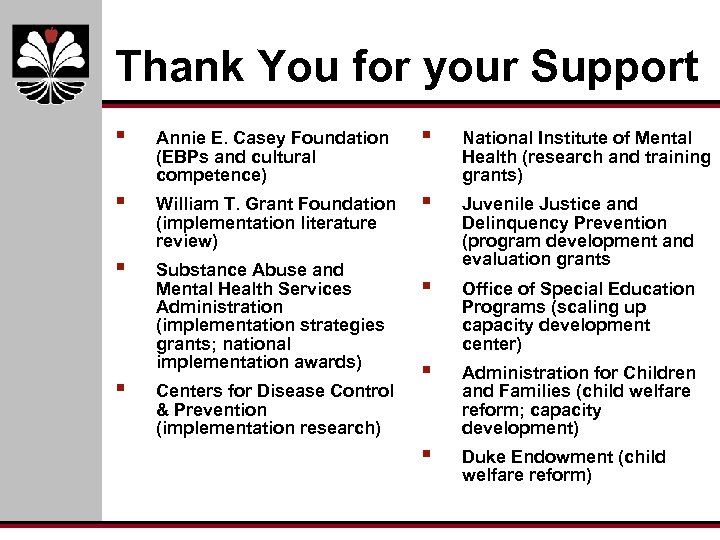 Thank You for your Support

- Annie E. Casey Foundation (EBPs and cultural competence)
- William T. Grant Foundation (implementation literature review)
- Substance Abuse and Mental Health Services Administration (implementation strategies grants; national implementation awards)
- Centers for Disease Control & Prevention (implementation research)

- National Institute of Mental Health (research and training grants)
- Juvenile Justice and Delinquency Prevention (program development and evaluation grants
- Office of Special Education Programs (scaling up capacity development center)
- Administration for Children and Families (child welfare reform; capacity development)
- Duke Endowment (child welfare reform)